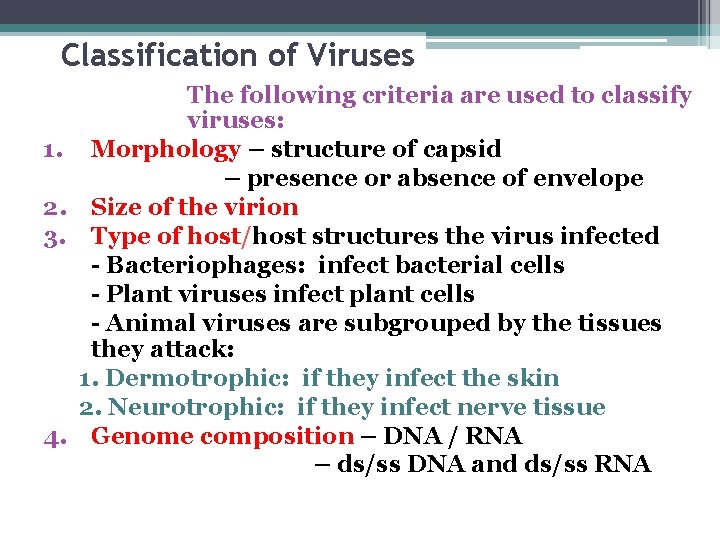 Classification of Viruses

The following criteria are used to classify viruses:

1. Morphology – structure of capsid
– presence or absence of envelope
2. Size of the virion
3. Type of host/host structures the virus infected
- Bacteriophages: infect bacterial cells
- Plant viruses infect plant cells
- Animal viruses are subgrouped by the tissues they attack:
1. Dermotrophic: if they infect the skin
2. Neurotrophic: if they infect nerve tissue
4. Genome composition – DNA / RNA
– ds/ss DNA and ds/ss RNA